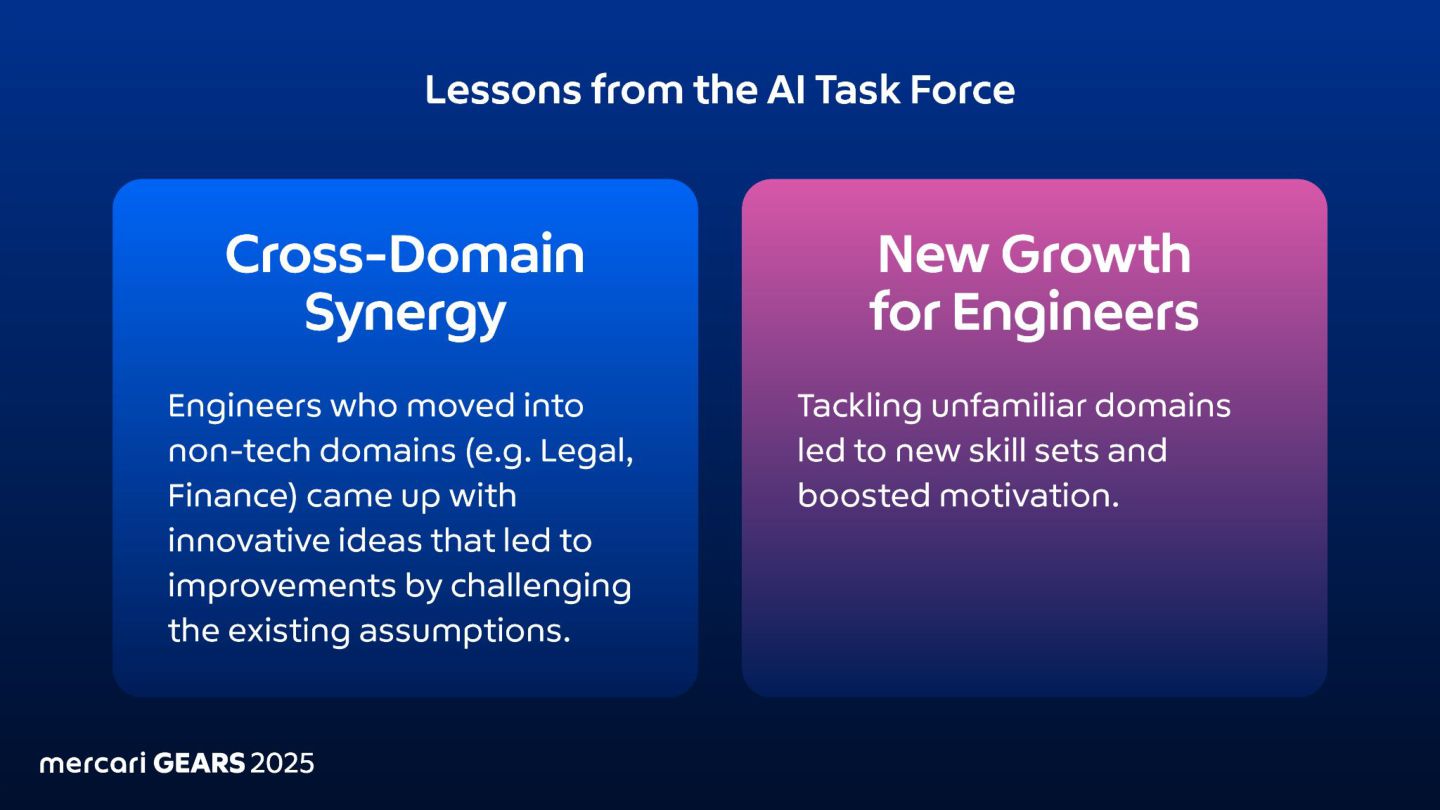 Lessons from the AI Task Force

Cross-Domain Synergy

Engineers who moved into non-tech domains (e.g. Legal, Finance) came up with innovative ideas that led to improvements by challenging the existing assumptions.

New Growth for Engineers

Tackling unfamiliar domains led to new skill sets and boosted motivation.

mercari GEARS 2025